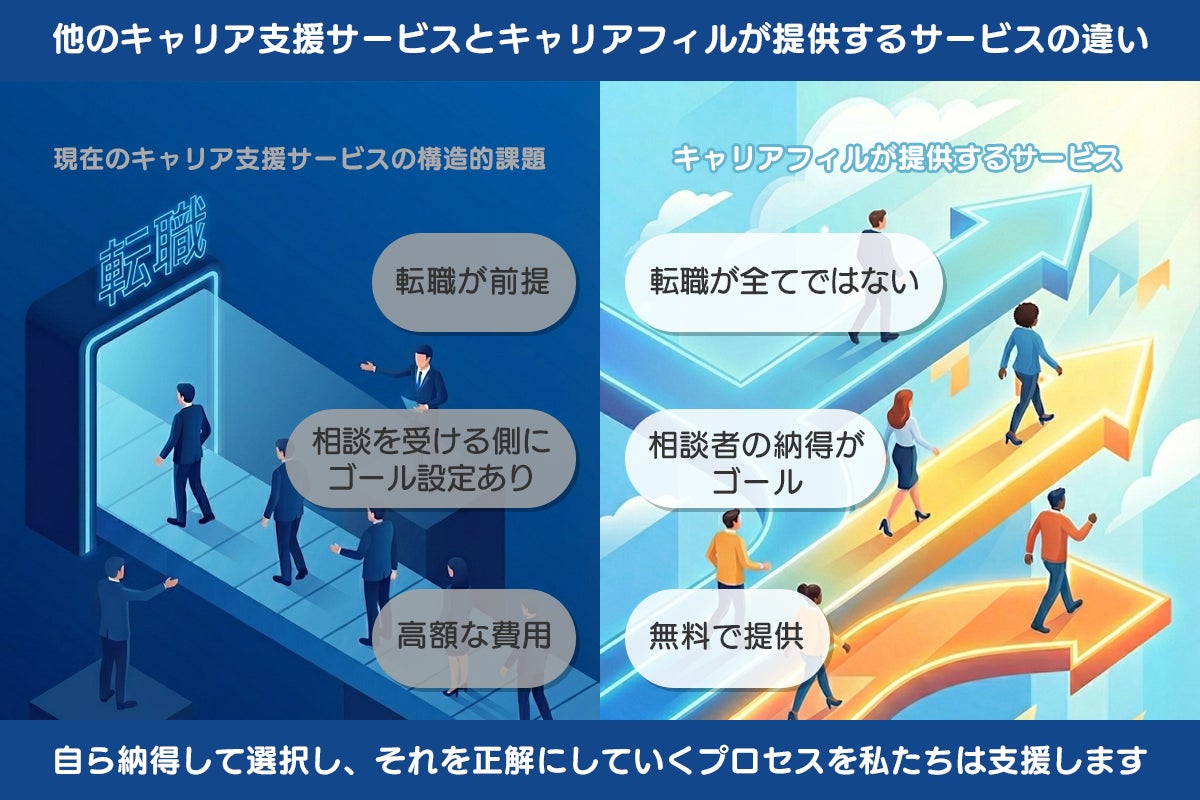 他のキャリア支援サービスとキャリアフィルが提供するサービスの違い

現在のキャリア支援サービスの構造的課題

転職

転職が前提

相談を受ける側にゴール設定あり

高額な費用

キャリアフィルが提供するサービス

転職が全てではない

相談者の納得がゴール

無料で提供

自ら納得して選択し、それを正解にしていくプロセスを私たちは支援します